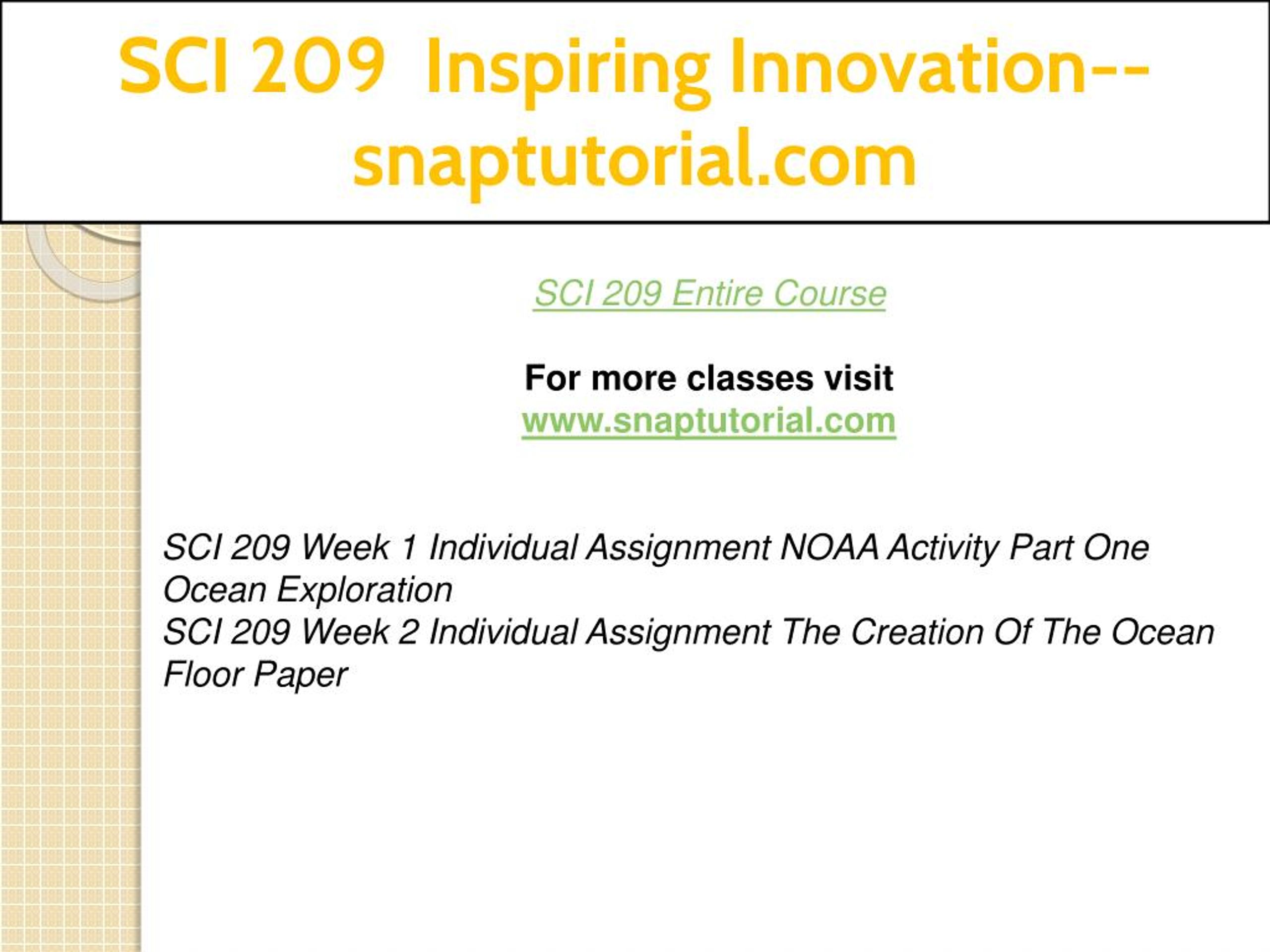 SCI 209 Inspiring Innovation--snaptutorial.com

SCI 209 Entire Course

For more classes visit
www.snaptutorial.com

SCI 209 Week 1 Individual Assignment NOAA Activity Part One Ocean Exploration
SCI 209 Week 2 Individual Assignment The Creation Of The Ocean Floor Paper